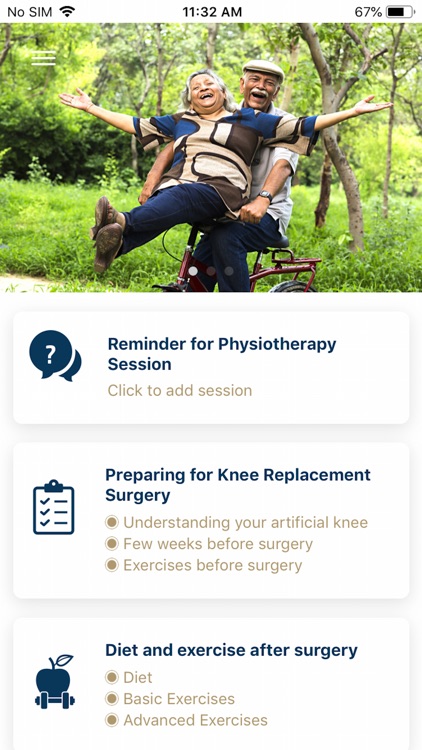 No SIM 11:32 AM 67%

?

Reminder for Physiotherapy Session
Click to add session

Preparing for Knee Replacement Surgery
Understanding your artificial knee
Few weeks before surgery
Exercises before surgery

Diet and exercise after surgery
Diet
Basic Exercises
Advanced Exercises